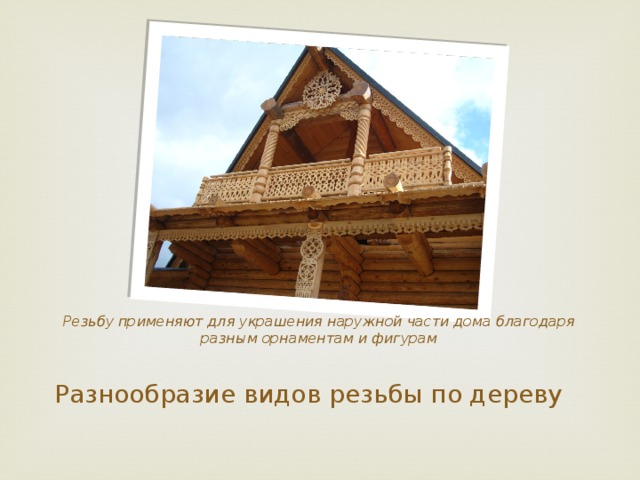 Резьбу применяют для украшения наружной части дома благодаря разным орнаментам и фигурам

Разнообразие видов резьбы по дереву